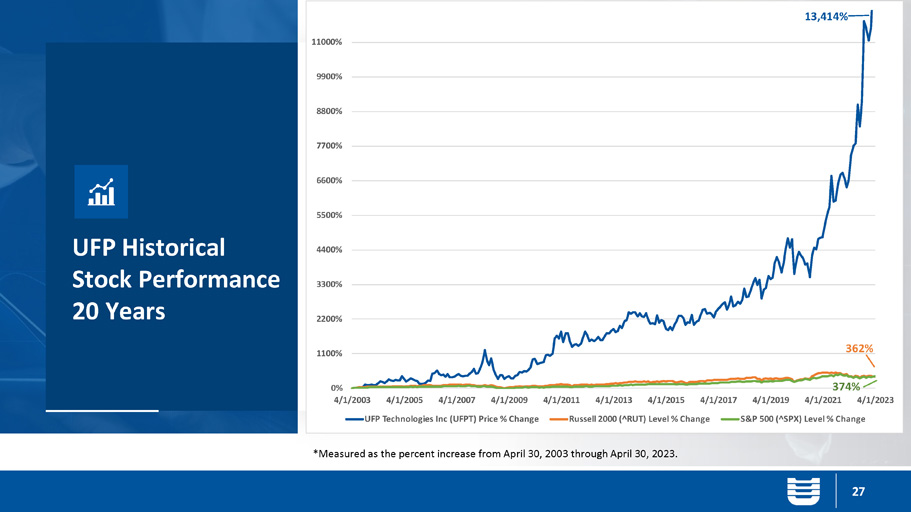 UFP Historical Stock Performance 20 Years

13,414%

11000%
9900%
8800%
7700%
6600%
5500%
4400%
3300%
2200%
1100%
0%

362%
374%

4/1/2003 4/1/2005 4/1/2007 4/1/2009 4/1/2011 4/1/2013 4/1/2015 4/1/2017 4/1/2019 4/1/2021 4/1/2023

UFP Technologies Inc (UFPT) Price % Change
Russell 2000 (^RUT) Level % Change
S&P 500 (^SPX) Level % Change

*Measured as the percent increase from April 30, 2003 through April 30, 2023.

27